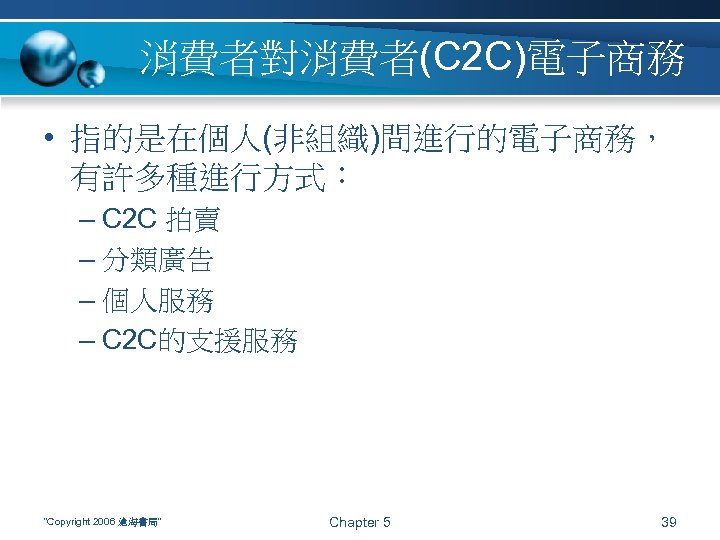 消費者對消費者(C2C)電子商務

• 指的是在個人(非組織)間進行的電子商務，有許多種進行方式：
– C2C 拍賣
– 分類廣告
– 個人服務
– C2C的支援服務

"Copyright 2006 滄海書局"

Chapter 5

39